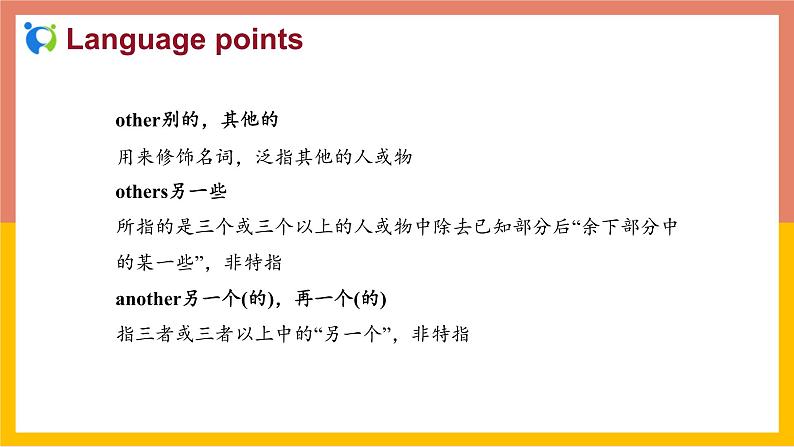 Language points

other别的，其他的

用来修饰名词，泛指其他的人或物

others另一些

所指的是三个或三个以上的人或物中除去已知部分后“余下部分中的某一些”，非特指

another另一个(的)，再一个(的)

指三者或三者以上中的“另一个”，非特指